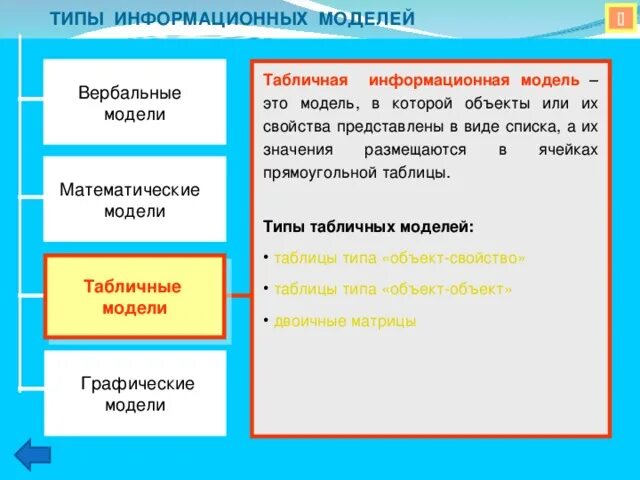 ТИПЫ ИНФОРМАЦИОННЫХ МОДЕЛЕЙ

Вербальные модели

Математические модели

Табличные модели

Графические модели

Табличная информационная модель – это модель, в которой объекты или их свойства представлены в виде списка, а их значения размещаются в ячейках прямоугольной таблицы.

Типы табличных моделей:

• таблицы типа «объект-свойство»

• таблицы типа «объект-объект»

• двоичные матрицы